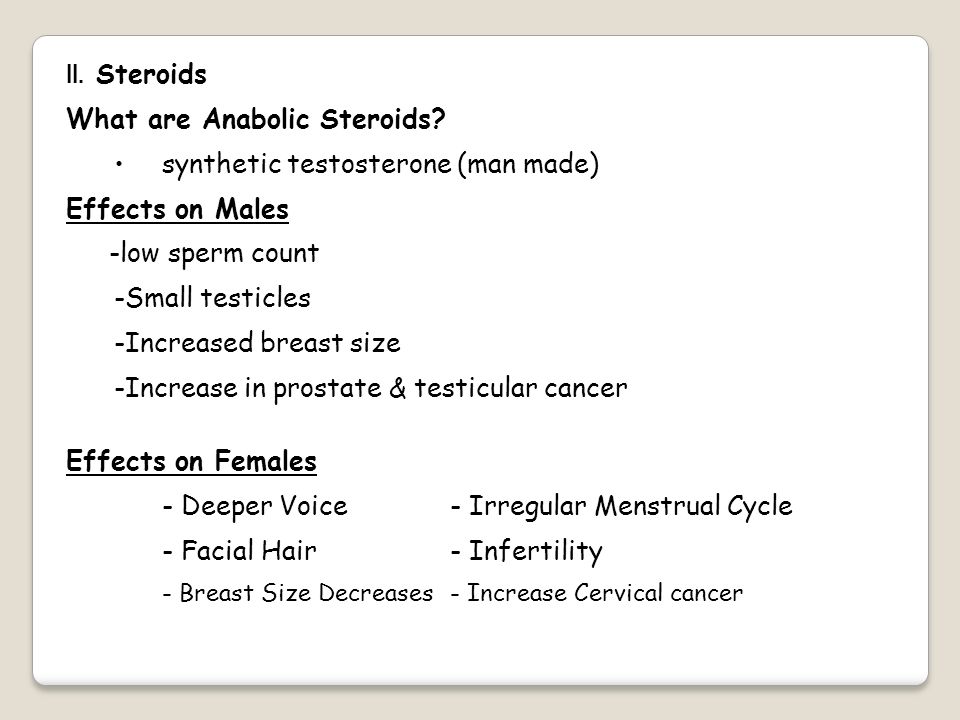 II. Steroids

What are Anabolic Steroids?

• synthetic testosterone (man made)

Effects on Males

-low sperm count

-Small testicles

-Increased breast size

-Increase in prostate & testicular cancer

Effects on Females

- Deeper Voice

- Facial Hair

- Breast Size Decreases

- Irregular Menstrual Cycle

- Infertility

- Increase Cervical cancer